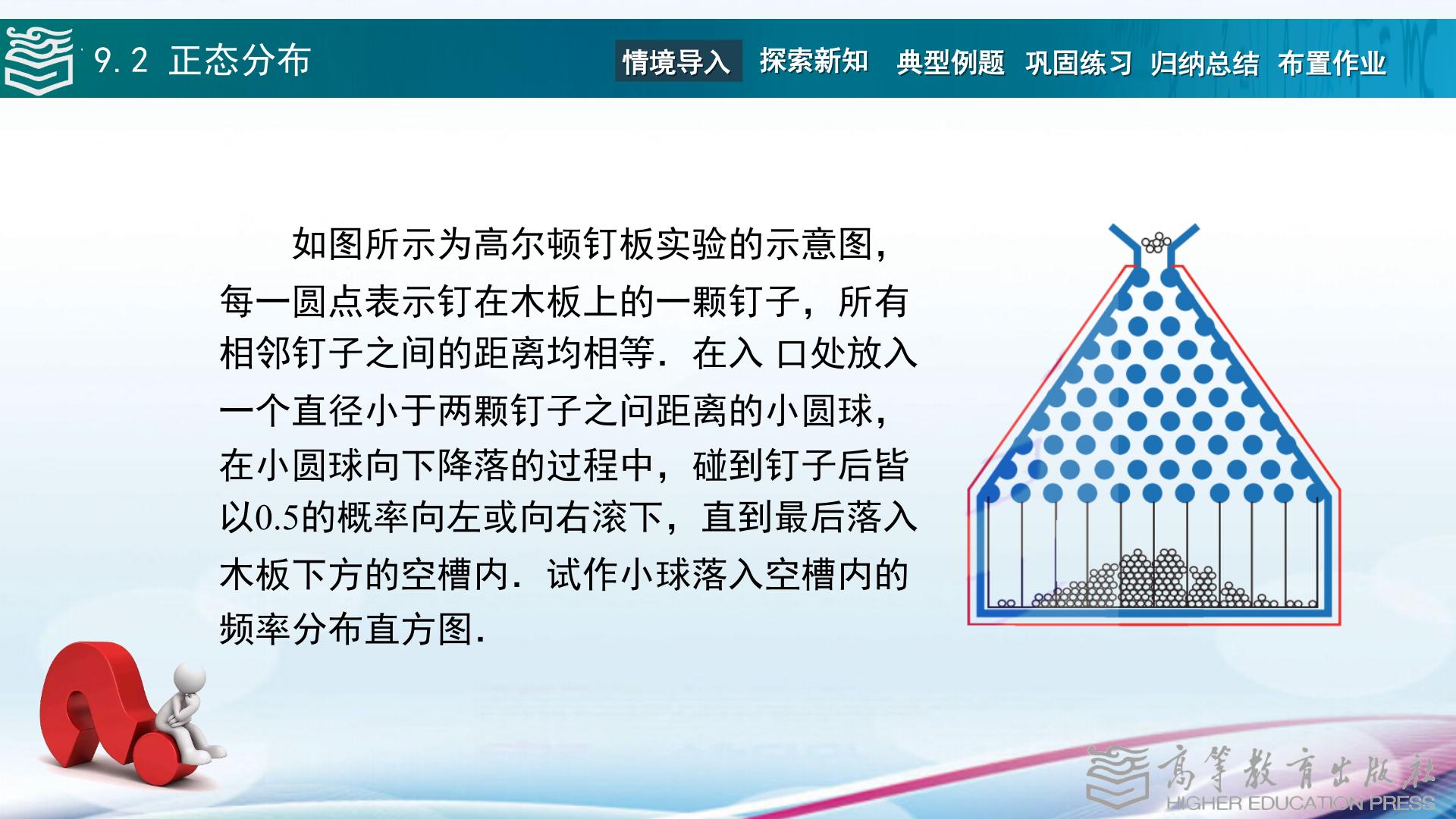 9.2 正态分布

情境导入 探索新知 典型例题 巩固练习 归纳总结 布置作业

如图所示为高尔顿钉板实验的示意图，每一圆点表示钉在木板上的一颗钉子，所有相邻钉子之间的距离均相等．在入 口处放入一个直径小于两颗钉子之间距离的小圆球，在小圆球向下降落的过程中，碰到钉子后皆以0.5的概率向左或向右滚下，直到最后落入木板下方的空槽内．试作小球落入空槽内的频率分布直方图．

高等教育出版社
HIGHER EDUCATION PRESS